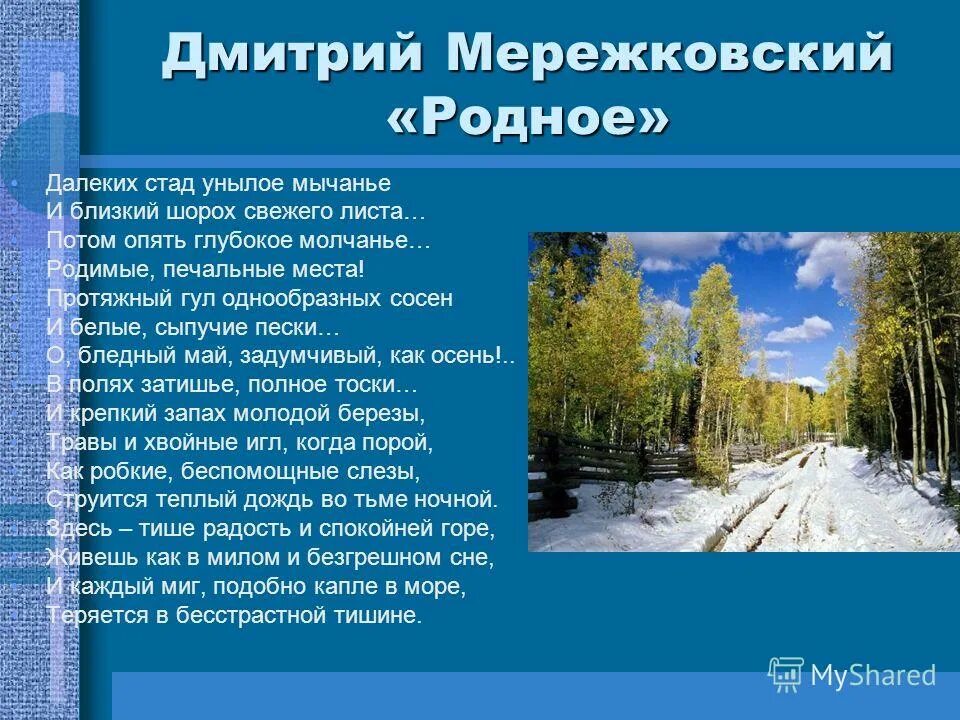 Дмитрий Мережковский «Родное»

Далеких стад унылое мычанье
И близкий шорох свежего листа…
Потом опять глубокое молчанье…
Родимые, печальные места!
Протяжный гул однообразных сосен
И белые, сыпучие пески…
О, бледный май, задумчивый, как осень!..
В полях затишье, полное тоски…
И крепкий запах молодой березы,
Травы и хвойные игл, когда порой,
Как робкие, беспомощные слезы,
Струится теплый дождь во тьме ночной.
Здесь – тише радость и спокойней горе,
Живешь как в милом и безгрешном сне,
И каждый миг, подобно капле в море,
Теряется в бесстрастной тишине.

MyShared